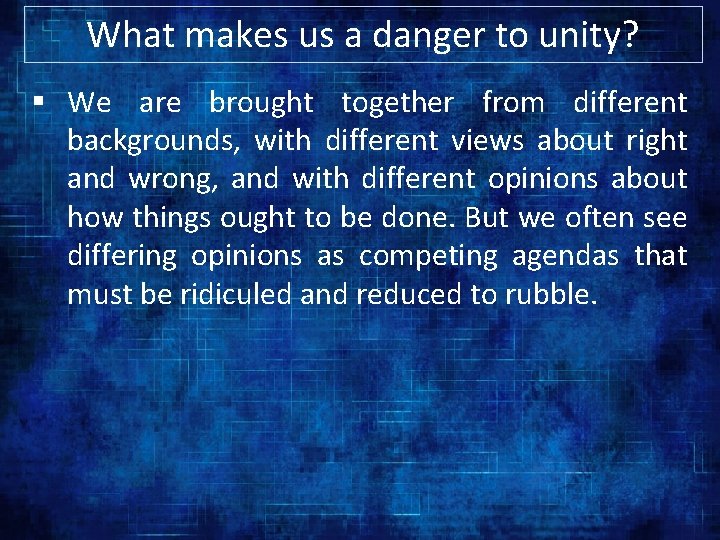 What makes us a danger to unity?

▪ We are brought together from different backgrounds, with different views about right and wrong, and with different opinions about how things ought to be done. But we often see differing opinions as competing agendas that must be ridiculed and reduced to rubble.